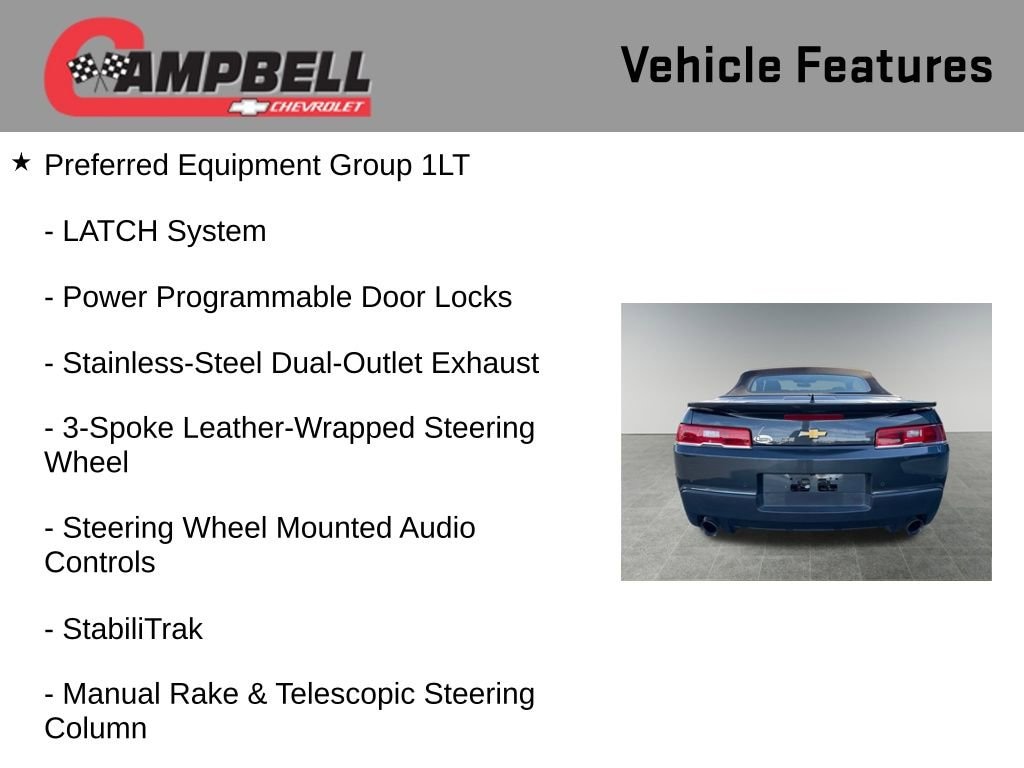 CAMPBELL
CHEVROLET

Vehicle Features

★ Preferred Equipment Group 1LT

- LATCH System

- Power Programmable Door Locks

- Stainless-Steel Dual-Outlet Exhaust

- 3-Spoke Leather-Wrapped Steering Wheel

- Steering Wheel Mounted Audio Controls

- StabiliTrak

- Manual Rake & Telescopic Steering Column